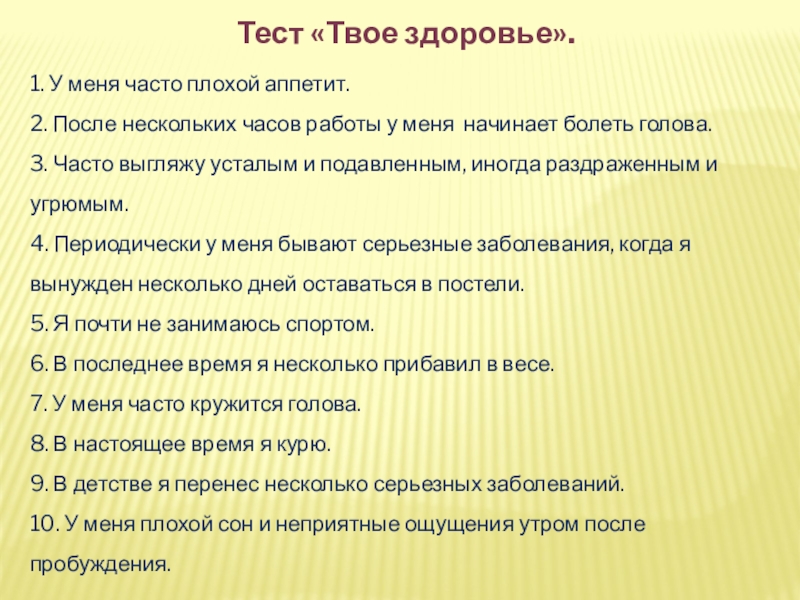 Тест «Твое здоровье».

1. У меня часто плохой аппетит.

2. После нескольких часов работы у меня начинает болеть голова.

3. Часто выгляжу усталым и подавленным, иногда раздраженным и угрюмым.

4. Периодически у меня бывают серьезные заболевания, когда я вынужден несколько дней оставаться в постели.

5. Я почти не занимаюсь спортом.

6. В последнее время я несколько прибавил в весе.

7. У меня часто кружится голова.

8. В настоящее время я курю.

9. В детстве я перенес несколько серьезных заболеваний.

10. У меня плохой сон и неприятные ощущения утром после пробуждения.